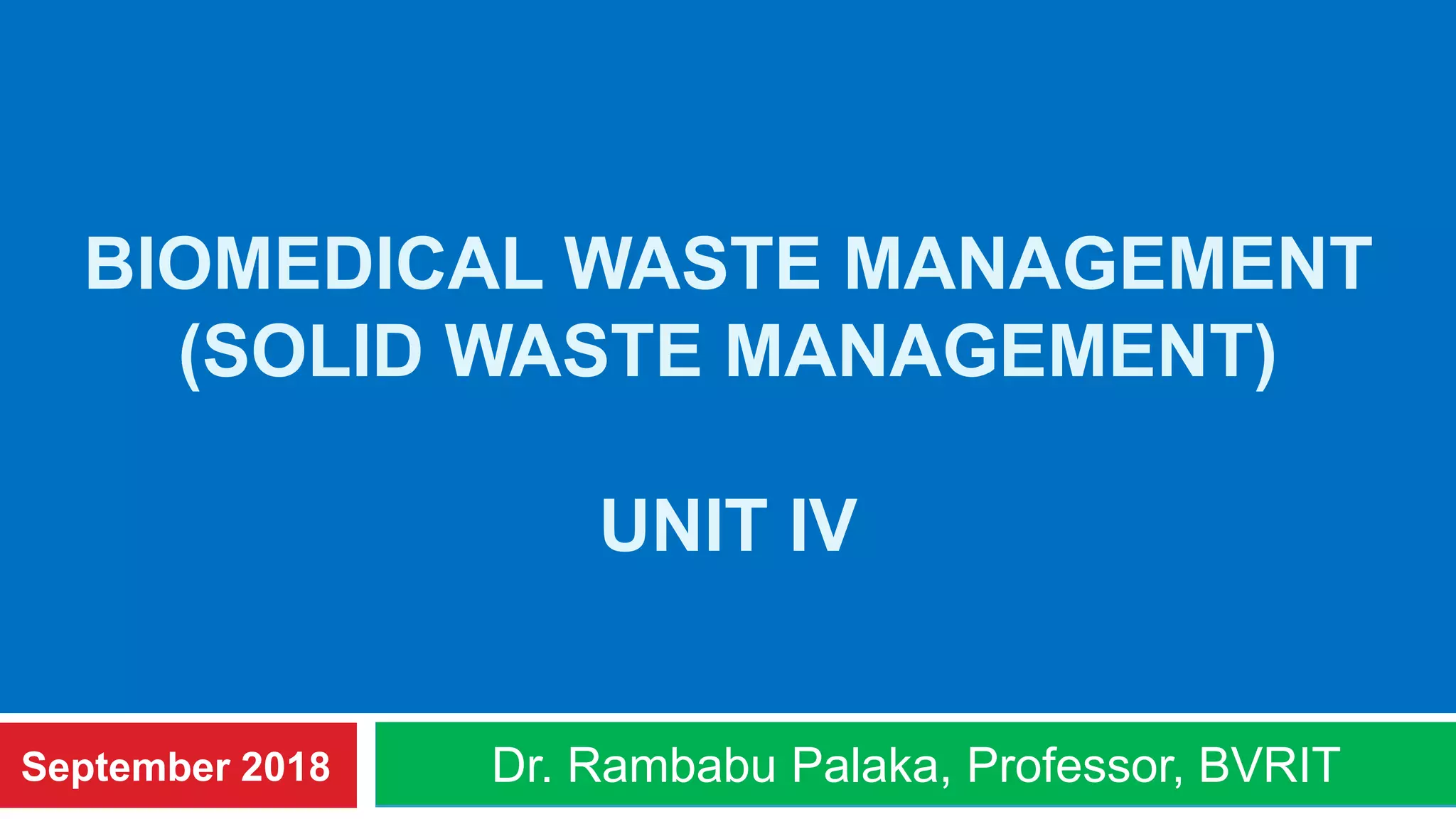 BIOMEDICAL WASTE MANAGEMENT (SOLID WASTE MANAGEMENT)

UNIT IV

September 2018

Dr. Rambabu Palaka, Professor, BVRIT